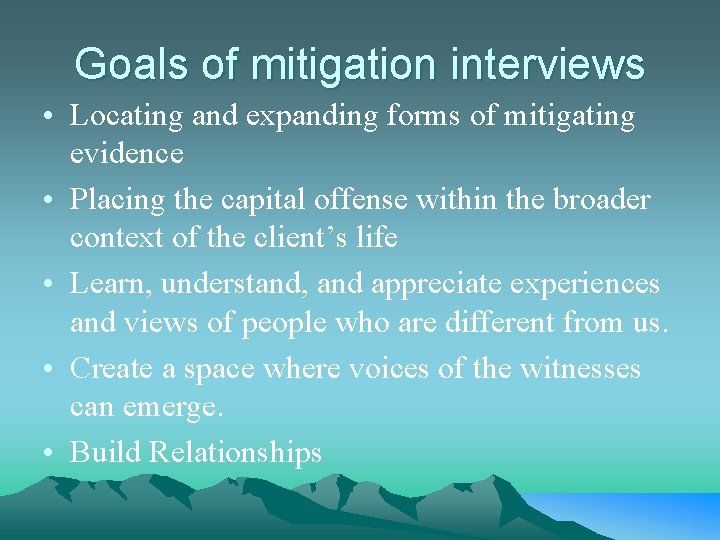 Goals of mitigation interviews

• Locating and expanding forms of mitigating evidence
• Placing the capital offense within the broader context of the client’s life
• Learn, understand, and appreciate experiences and views of people who are different from us.
• Create a space where voices of the witnesses can emerge.
• Build Relationships